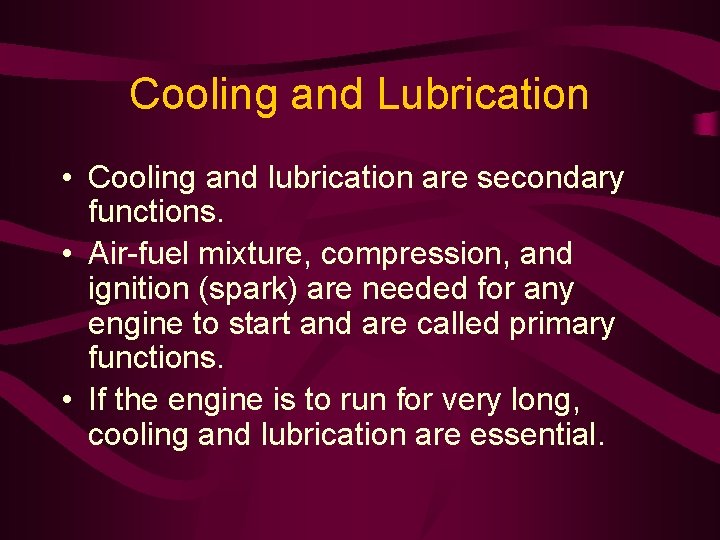 Cooling and Lubrication

• Cooling and lubrication are secondary functions.
• Air-fuel mixture, compression, and ignition (spark) are needed for any engine to start and are called primary functions.
• If the engine is to run for very long, cooling and lubrication are essential.